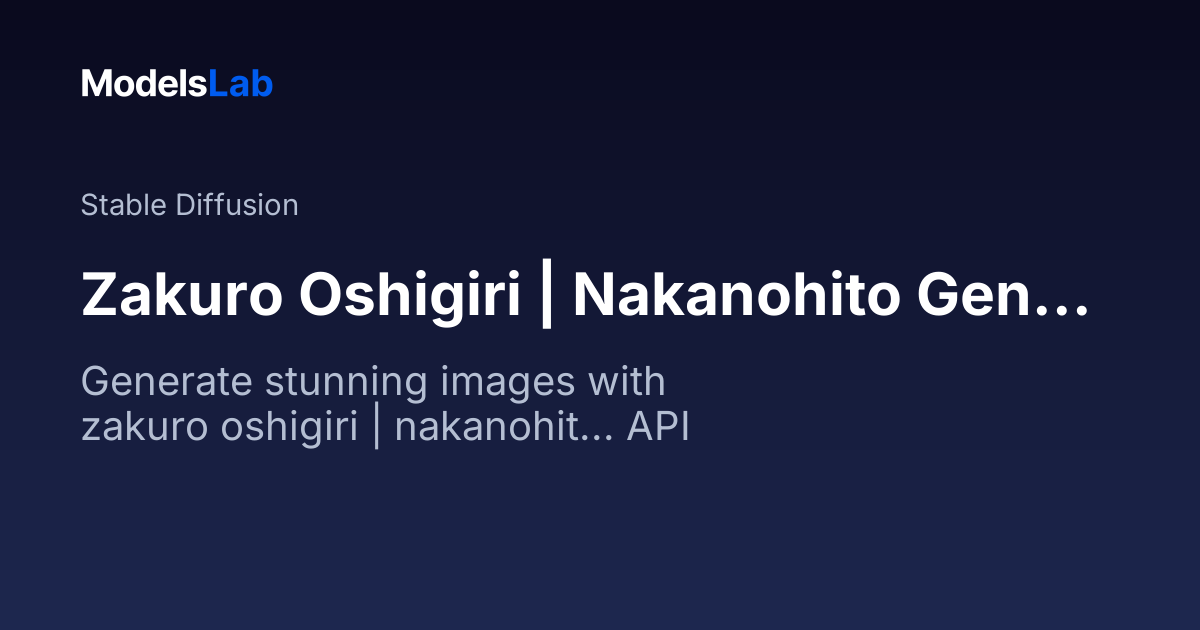 ModelsLab

Stable Diffusion

Zakuro Oshigiri | Nakanohito Gen...

Generate stunning images with zakuro oshigiri | nakanohit... API